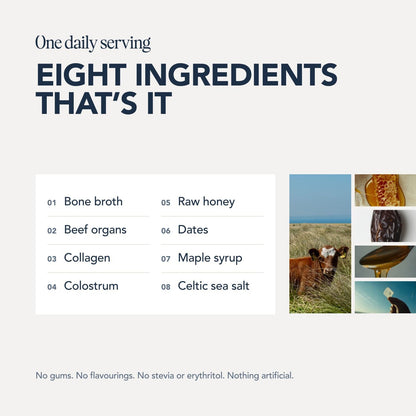 One daily serving

EIGHT INGREDIENTS THAT'S IT

01 Bone broth

02 Beef organs

03 Collagen

04 Colostrum

05 Raw honey

06 Dates

07 Maple syrup

08 Celtic sea salt

No gums. No flavourings. No stevia or erythritol. Nothing artificial.